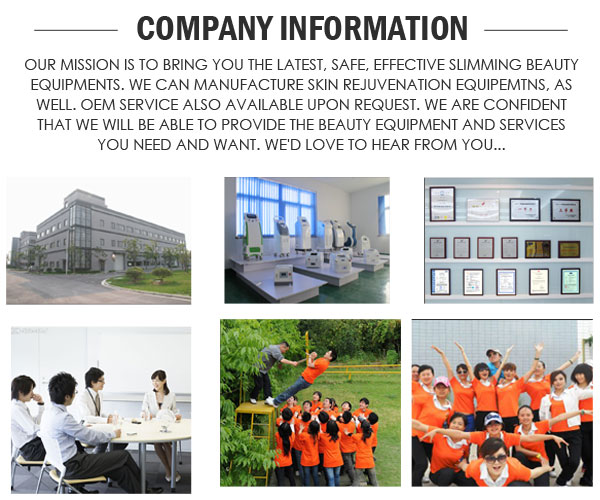 COMPANY INFORMATION

OUR MISSION IS TO BRING YOU THE LATEST, SAFE, EFFECTIVE SLIMMING BEAUTY EQUIPMENTS. WE CAN MANUFACTURE SKIN REJUVENATION EQUIPEMTNS, AS WELL. OEM SERVICE ALSO AVAILABLE UPON REQUEST. WE ARE CONFIDENT THAT WE WILL BE ABLE TO PROVIDE THE BEAUTY EQUIPMENT AND SERVICES YOU NEED AND WANT. WE'D LOVE TO HEAR FROM YOU...